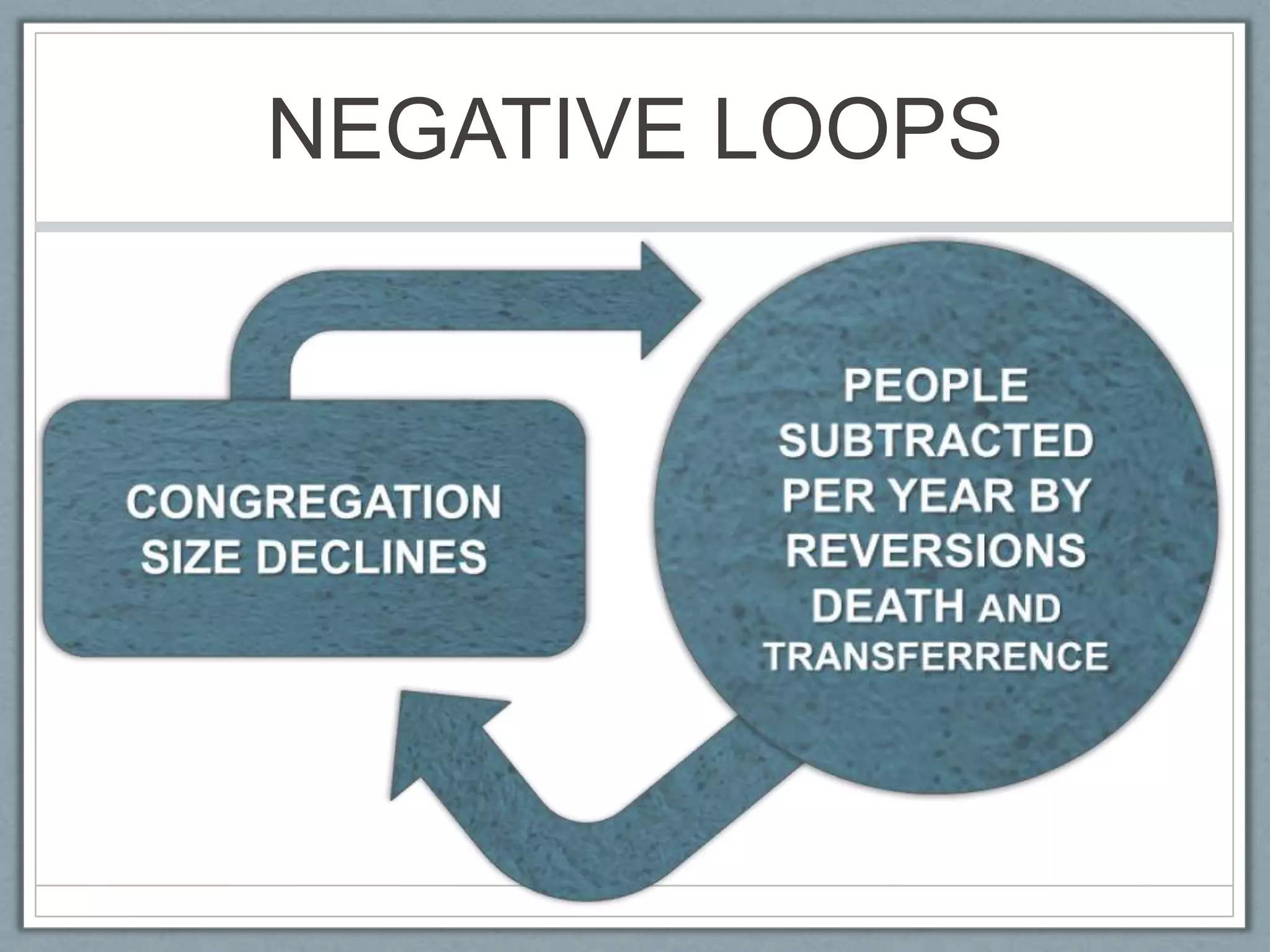 NEGATIVE LOOPS

CONGREGATION SIZE DECLINES

PEOPLE SUBTRACTED PER YEAR BY REVERSIONS DEATH AND TRANSFERRENCE